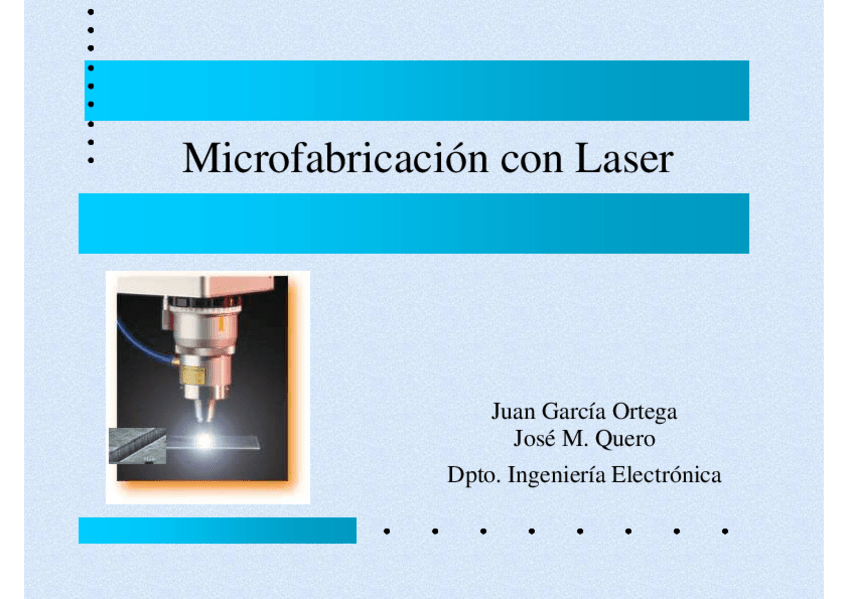 Microfabricación con Laser

Juan García Ortega
José M. Quero
Dpto. Ingeniería Electrónica